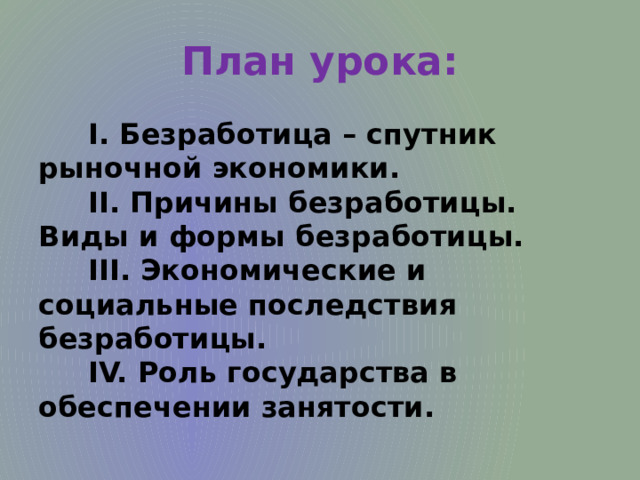 План урока:

I. Безработица – спутник рыночной экономики.

II. Причины безработицы. Виды и формы безработицы.

III. Экономические и социальные последствия безработицы.

IV. Роль государства в обеспечении занятости.